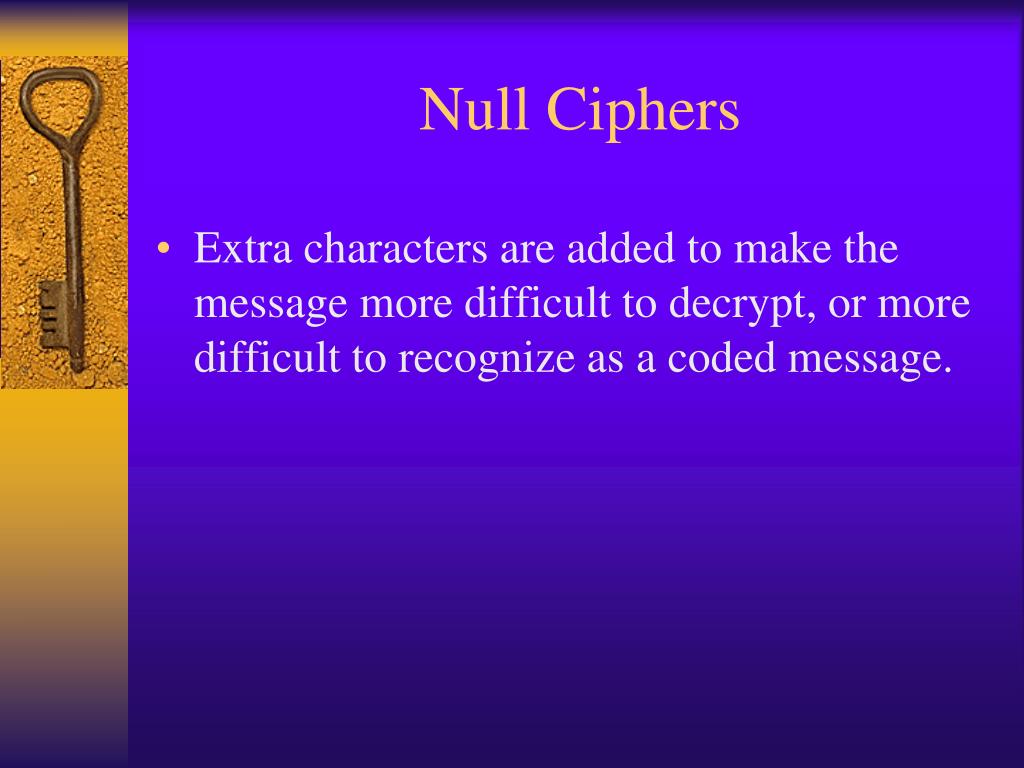 Null Ciphers

• Extra characters are added to make the message more difficult to decrypt, or more difficult to recognize as a coded message.